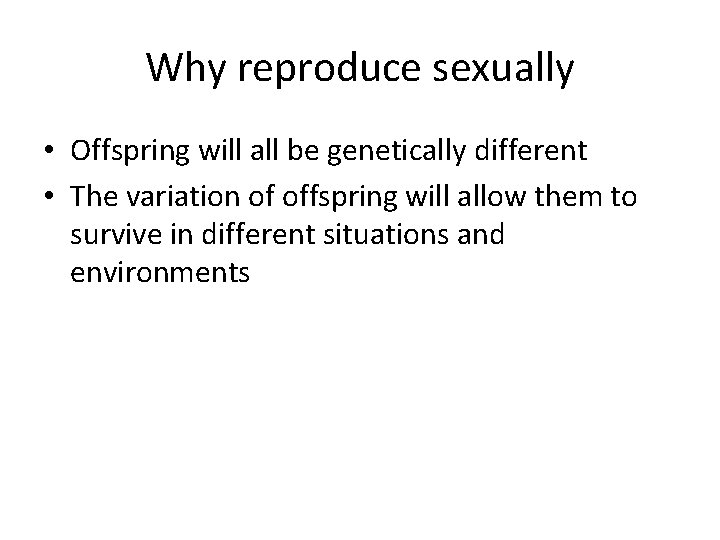 Why reproduce sexually

• Offspring will all be genetically different
• The variation of offspring will allow them to survive in different situations and environments